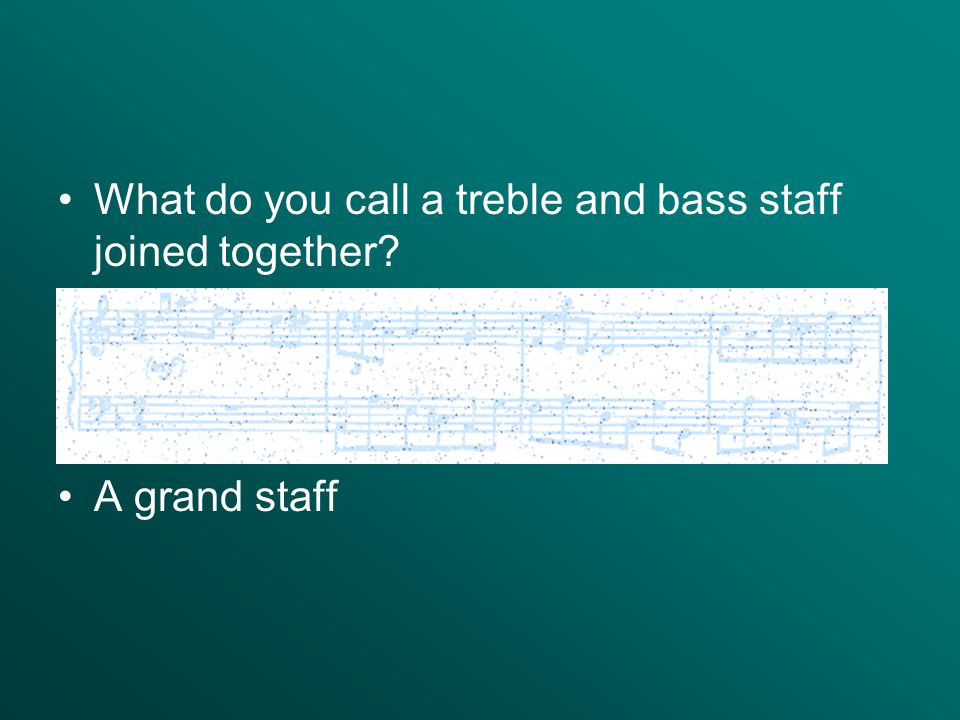 • What do you call a treble and bass staff joined together?

(mf)

• A grand staff